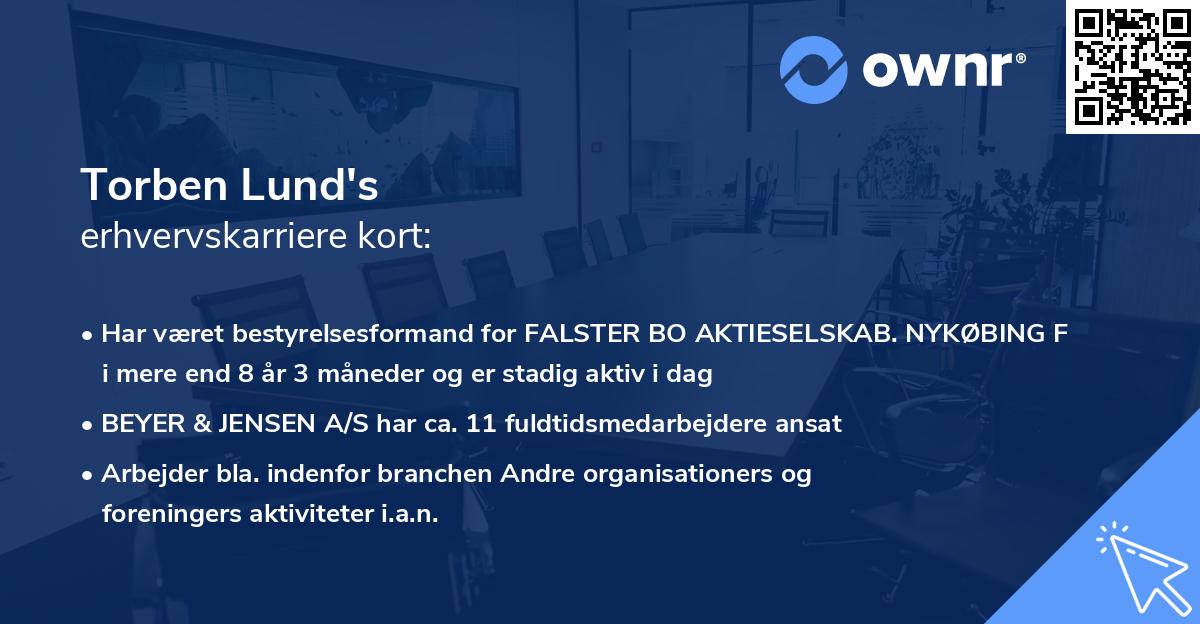 ownr®

Torben Lund's
erhvervskarriere kort:

• Har været bestyrelsesformand for FALSTER BO AKTIESELSKAB. NYKØBING F i mere end 8 år 3 måneder og er stadig aktiv i dag

• BEYER & JENSEN A/S har ca. 11 fuldtidsmedarbejdere ansat

• Arbejder bla. indenfor branchen Andre organisationers og foreningers aktiviteter i.a.n.